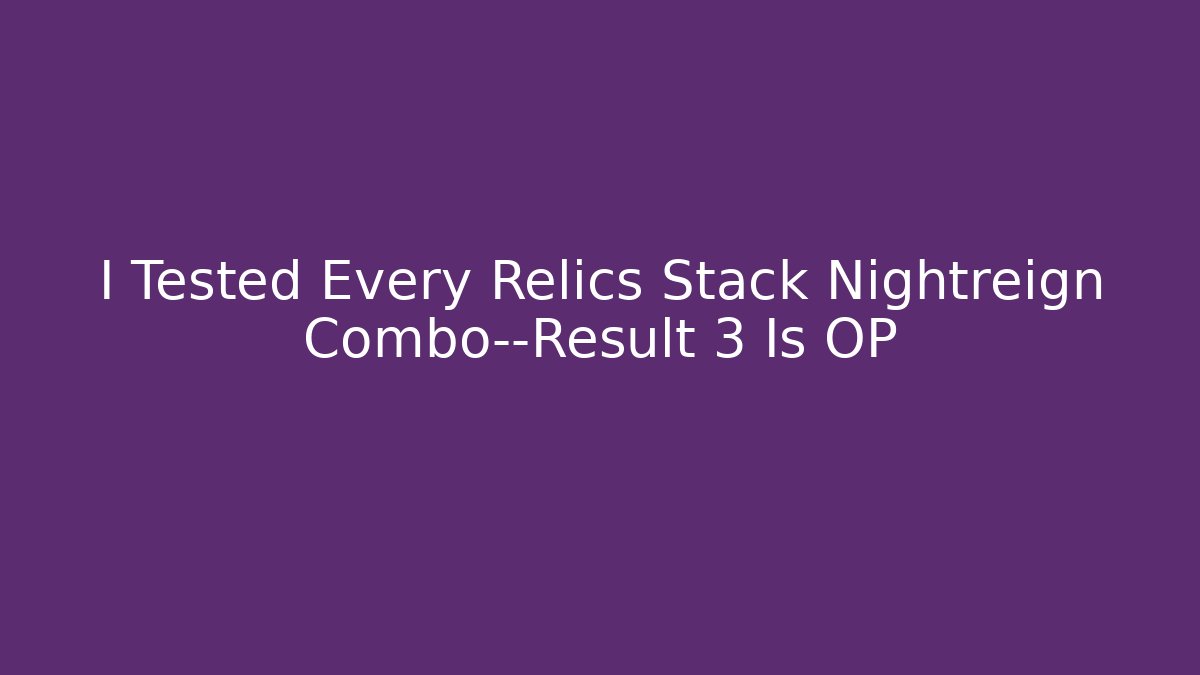 I Tested Every Relics Stack Nightreign Combo--Result 3 Is OP